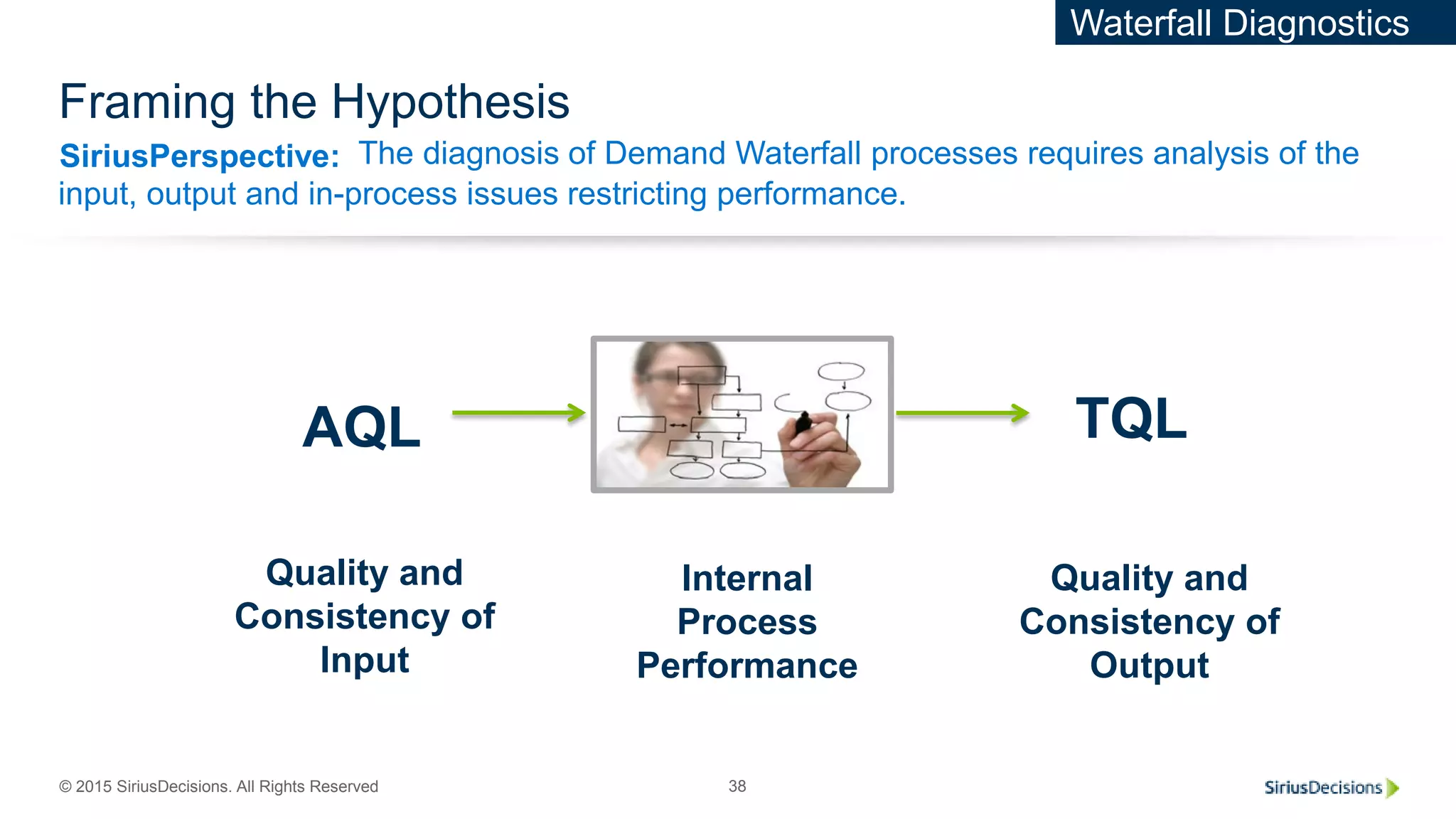 Waterfall Diagnostics

Framing the Hypothesis

SiriusPerspective: The diagnosis of Demand Waterfall processes requires analysis of the input, output and in-process issues restricting performance.

AQL

TQL

Quality and Consistency of Input

Internal Process Performance

Quality and Consistency of Output

© 2015 SiriusDecisions. All Rights Reserved

38

SiriusDecisions